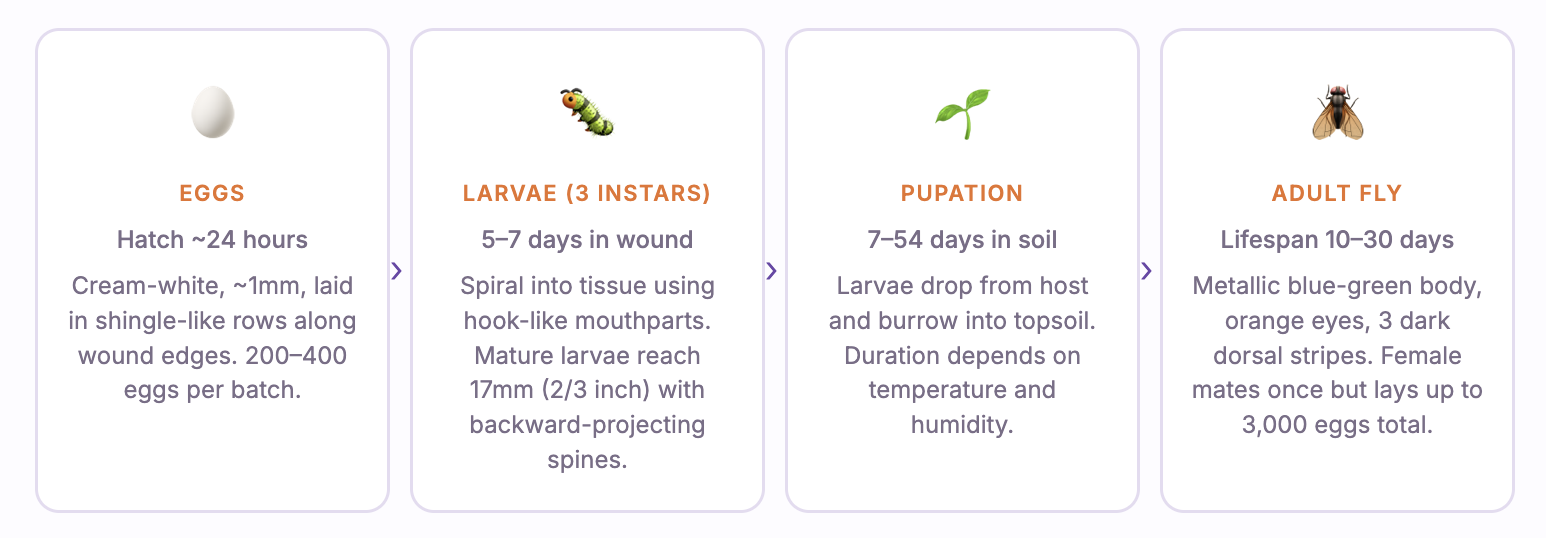 EGGS

Hatch ~24 hours

Cream-white, ~1mm, laid in shingle-like rows along wound edges. 200–400 eggs per batch.

›

LARVAE (3 INSTARS)

5–7 days in wound

Spiral into tissue using hook-like mouthparts. Mature larvae reach 17mm (2/3 inch) with backward-projecting spines.

›

PUPATION

7–54 days in soil

Larvae drop from host and burrow into topsoil. Duration depends on temperature and humidity.

›

ADULT FLY

Lifespan 10–30 days

Metallic blue-green body, orange eyes, 3 dark dorsal stripes. Female mates once but lays up to 3,000 eggs total.